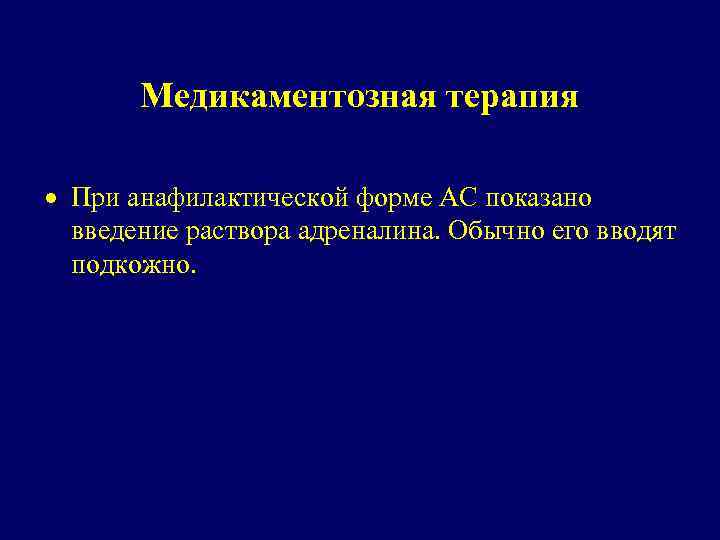 Медикаментозная терапия

• При анафилактической форме АС показано введение раствора адреналина. Обычно его вводят подкожно.